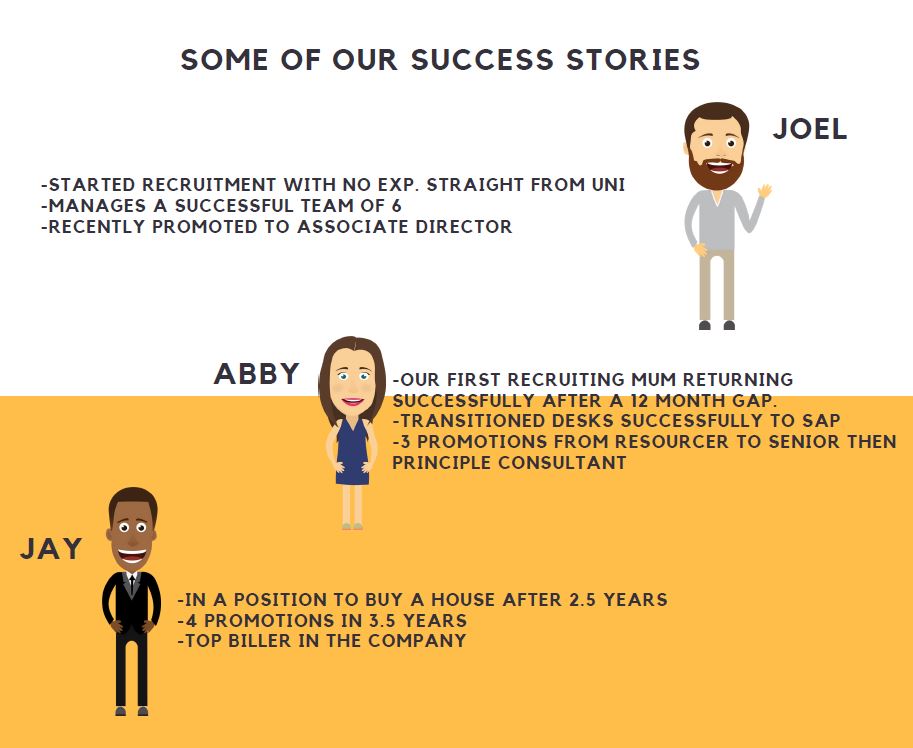 SOME OF OUR SUCCESS STORIES

JOEL

-STARTED RECRUITMENT WITH NO EXP. STRAIGHT FROM UNI
-MANAGES A SUCCESSFUL TEAM OF 6
-RECENTLY PROMOTED TO ASSOCIATE DIRECTOR

ABBY

-OUR FIRST RECRUITING MUM RETURNING SUCCESSFULLY AFTER A 12 MONTH GAP.
-TRANSITIONED DESKS SUCCESSFULLY TO SAP
-3 PROMOTIONS FROM RESOURCER TO SENIOR THEN PRINCIPLE CONSULTANT

JAY

-IN A POSITION TO BUY A HOUSE AFTER 2.5 YEARS
-4 PROMOTIONS IN 3.5 YEARS
-TOP BILLER IN THE COMPANY